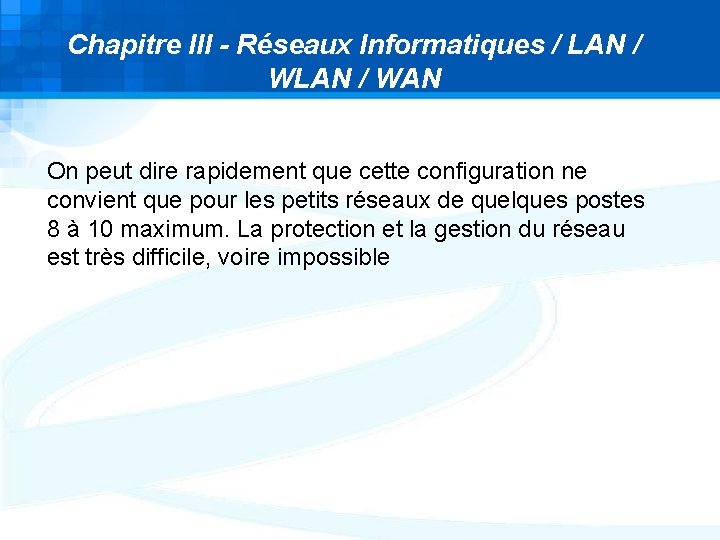 Chapitre III - Réseaux Informatiques / LAN / WLAN / WAN

On peut dire rapidement que cette configuration ne convient que pour les petits réseaux de quelques postes 8 à 10 maximum. La protection et la gestion du réseau est très difficile, voire impossible